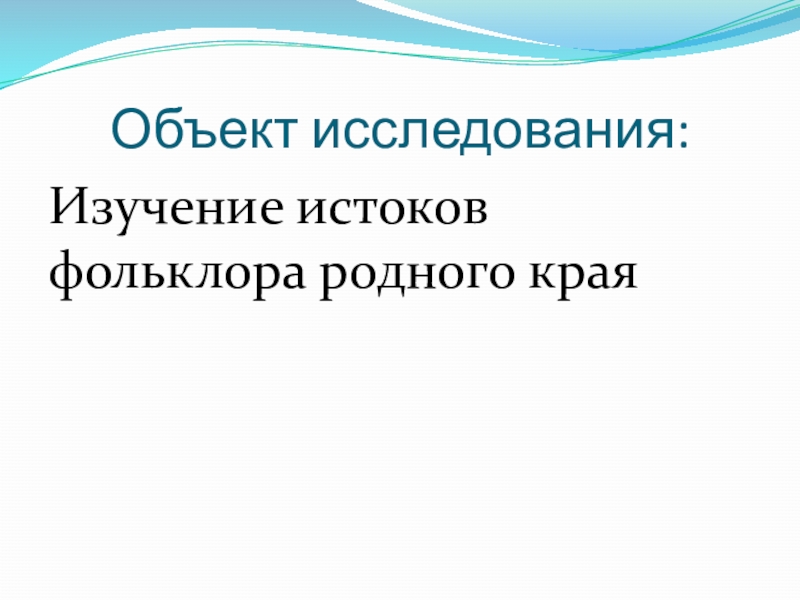 Объект исследования:

Изучение истоков фольклора родного края